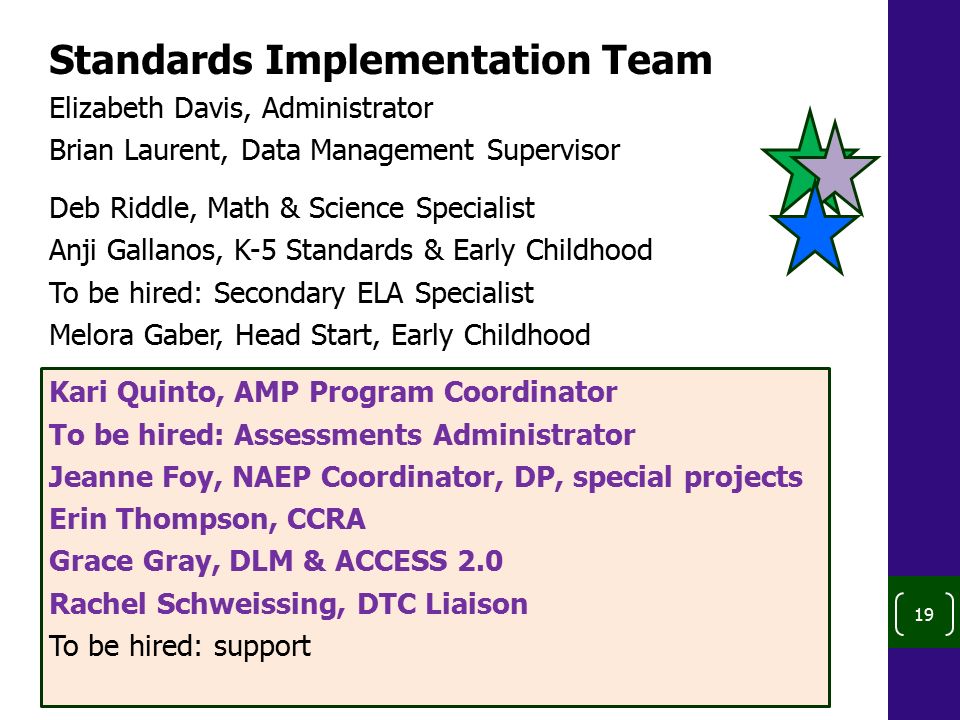 Standards Implementation Team

Elizabeth Davis, Administrator

Brian Laurent, Data Management Supervisor

Deb Riddle, Math & Science Specialist

Anji Gallanos, K-5 Standards & Early Childhood

To be hired: Secondary ELA Specialist

Melora Gaber, Head Start, Early Childhood

Kari Quinto, AMP Program Coordinator

To be hired: Assessments Administrator

Jeanne Foy, NAEP Coordinator, DP, special projects

Erin Thompson, CCRA

Grace Gray, DLM & ACCESS 2.0

Rachel Schweissing, DTC Liaison

To be hired: support

19